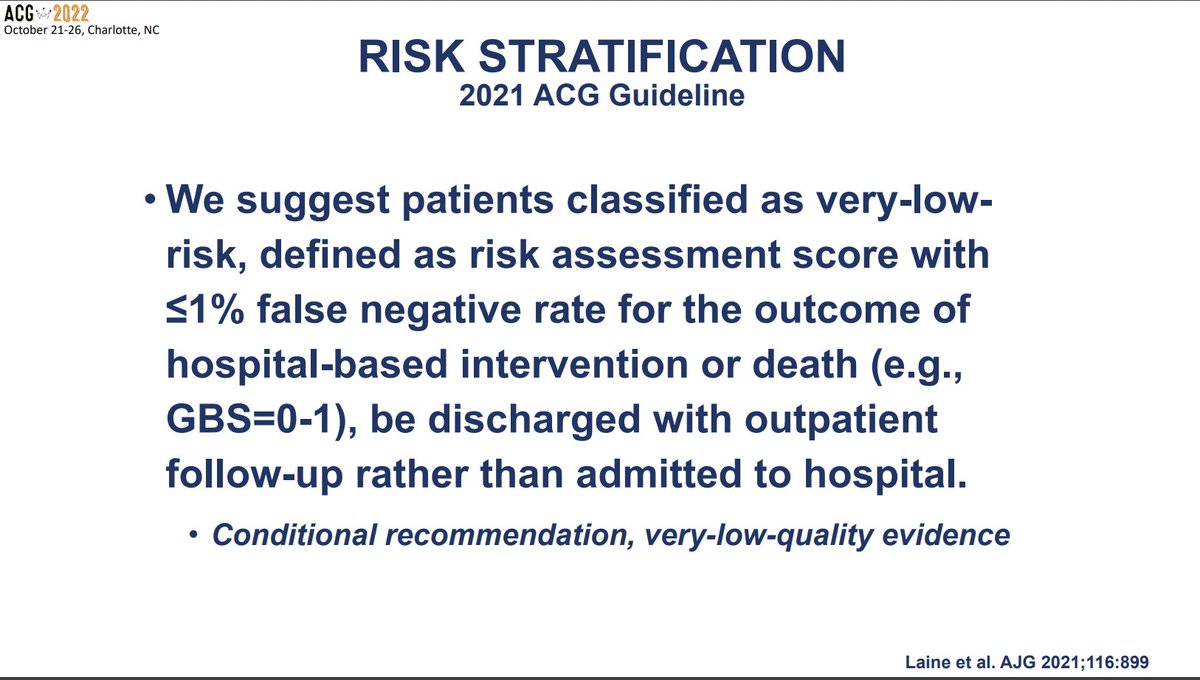 ACG 2022
October 21-26, Charlotte, NC

RISK STRATIFICATION
2021 ACG Guideline

• We suggest patients classified as very-low-risk, defined as risk assessment score with ≤1% false negative rate for the outcome of hospital-based intervention or death (e.g., GBS=0-1), be discharged with outpatient follow-up rather than admitted to hospital.

• Conditional recommendation, very-low-quality evidence

Laine et al. AJG 2021;116:899